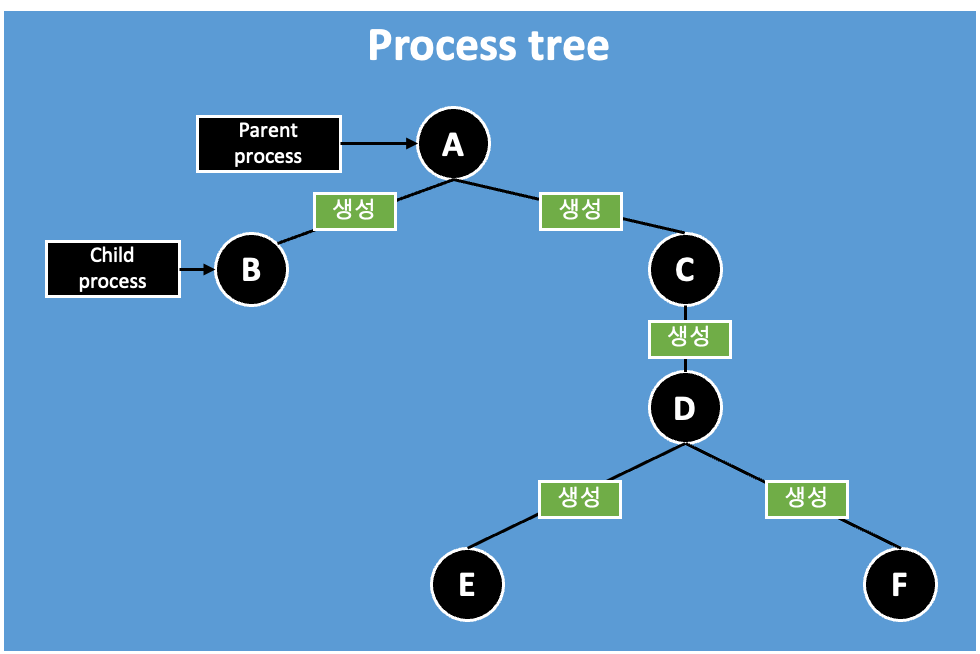 Process tree

Parent process

A

생성

생성

Child process

B

C

생성

D

생성

생성

E

F